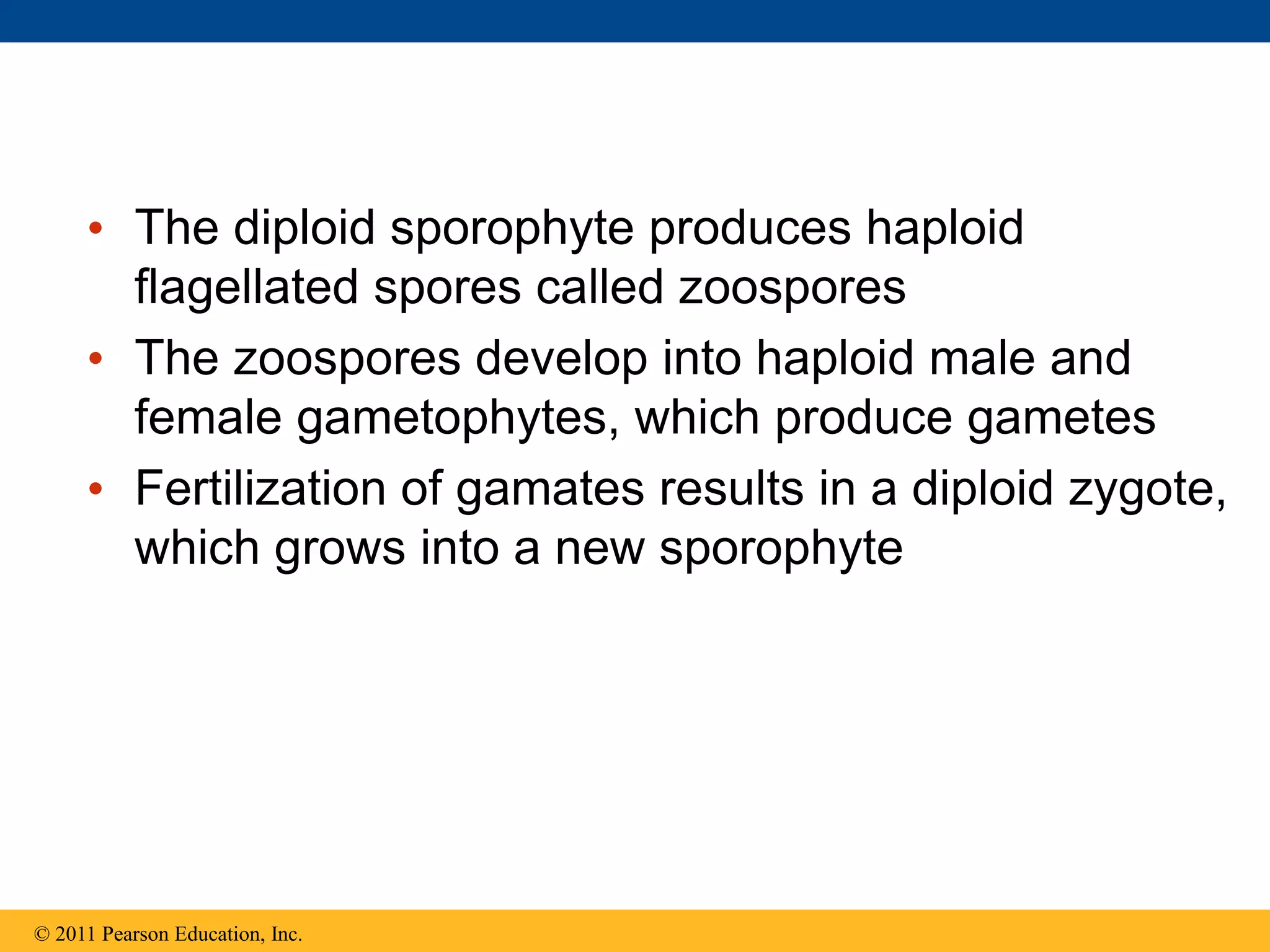 • The diploid sporophyte produces haploid flagellated spores called zoospores

• The zoospores develop into haploid male and female gametophytes, which produce gametes

• Fertilization of gamates results in a diploid zygote, which grows into a new sporophyte

© 2011 Pearson Education, Inc.